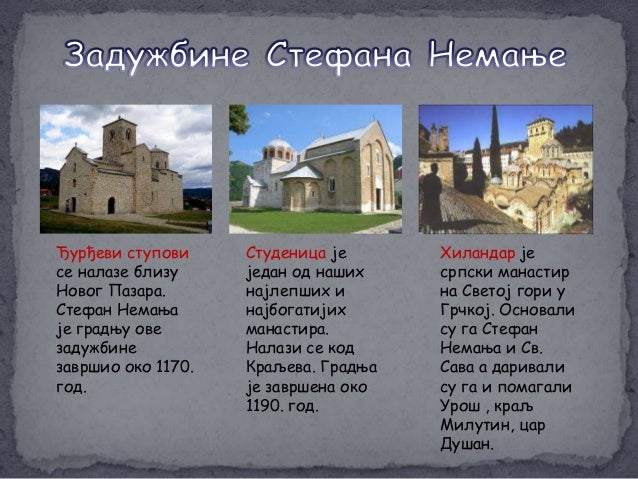 Задужбине Стефана Немање

Ђурђеви ступови се налазе близу Новог Пазара. Стефан Немања је градњу ове задужбине завршио око 1170. год.

Студеница је један од наших најлепших и најбогатијих манастира. Налази се код Краљева. Градња је завршена око 1190. год.

Хиландар је српски манастир на Светој гори у Грчкој. Основали су га Стефан Немања и Св. Сава а даривали су га и помагали Урош , краљ Милутин, цар Душан.